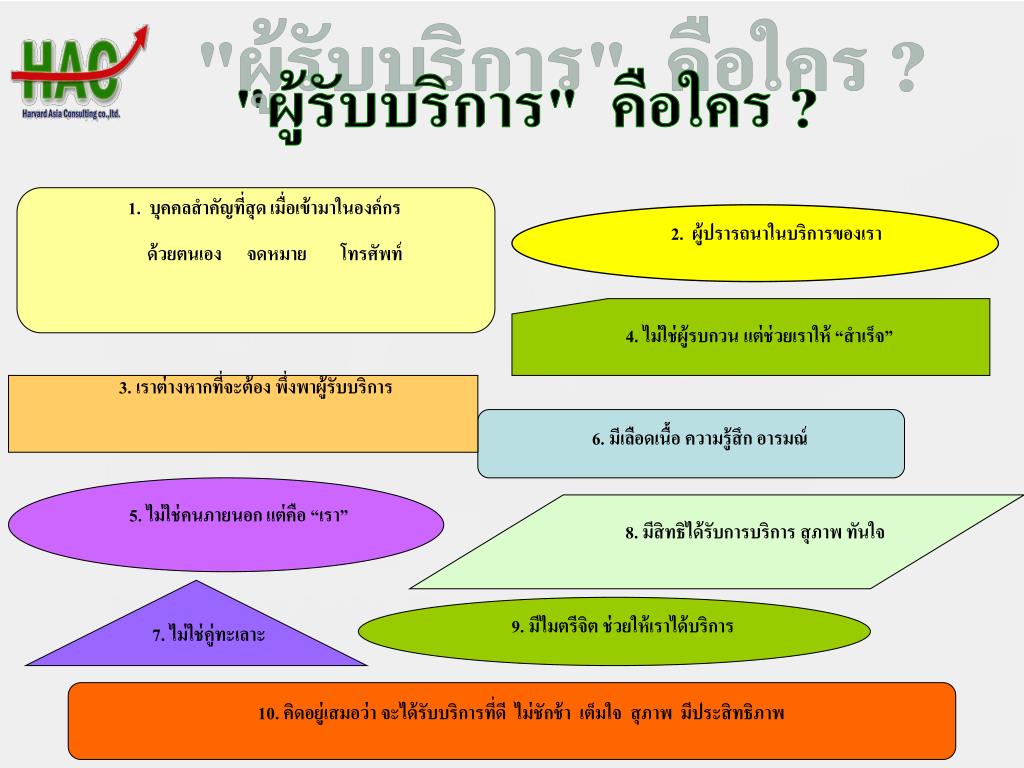 HAC
Harvard Asia Consulting co.,ltd.

"ผู้รับบริการ" คือใคร ?

"ผู้รับบริการ" คือใคร ?

1. บุคคลสำคัญที่สุด เมื่อเข้ามาในองค์กร

ด้วยตนเอง จดหมาย โทรศัพท์

2. ผู้ปรารถนาในบริการของเรา

4. ไม่ใช่ผู้รบกวน แต่ช่วยเราให้ “สำเร็จ”

3. เราต่างหากที่จะต้อง พึ่งพาผู้รับบริการ

6. มีเลือดเนื้อ ความรู้สึก อารมณ์

5. ไม่ใช่คนภายนอก แต่คือ “เรา”

8. มีสิทธิได้รับการบริการ สุภาพ ทันใจ

7. ไม่ใช่คู่ทะเลาะ

9. มีไมตรีจิต ช่วยให้เราได้บริการ

10. คิดอยู่เสมอว่า จะได้รับบริการที่ดี ไม่ชักช้า เต็มใจ สุภาพ มีประสิทธิภาพ